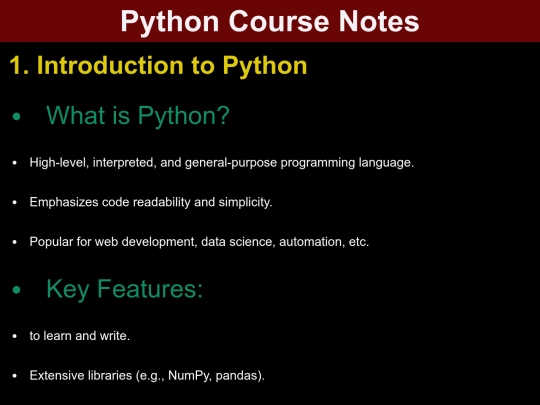 Python Course Notes

1. Introduction to Python

• What is Python?

• High-level, interpreted, and general-purpose programming language.

• Emphasizes code readability and simplicity.

• Popular for web development, data science, automation, etc.

• Key Features:

• to learn and write.

• Extensive libraries (e.g., NumPy, pandas).